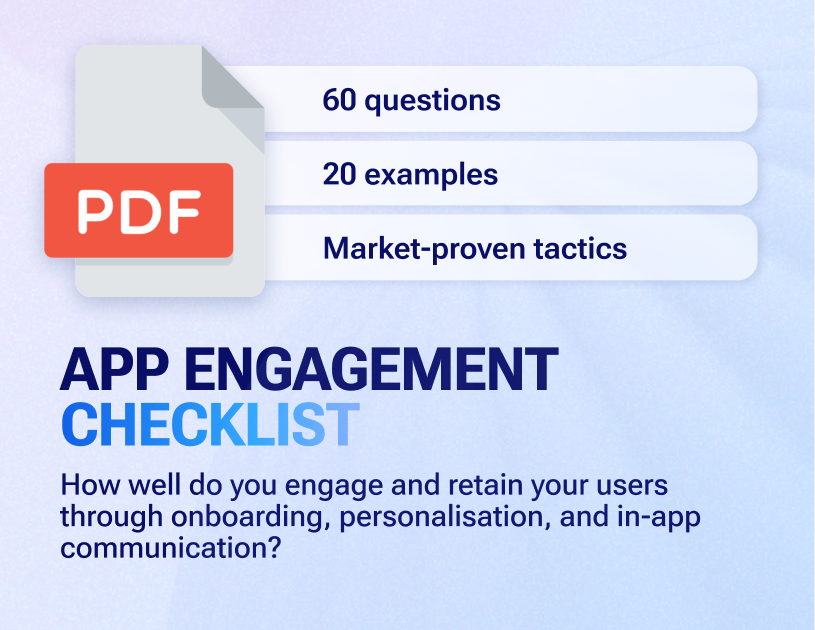 PDF

60 questions

20 examples

Market-proven tactics

APP ENGAGEMENT
CHECKLIST

How well do you engage and retain your users through onboarding, personalisation, and in-app communication?